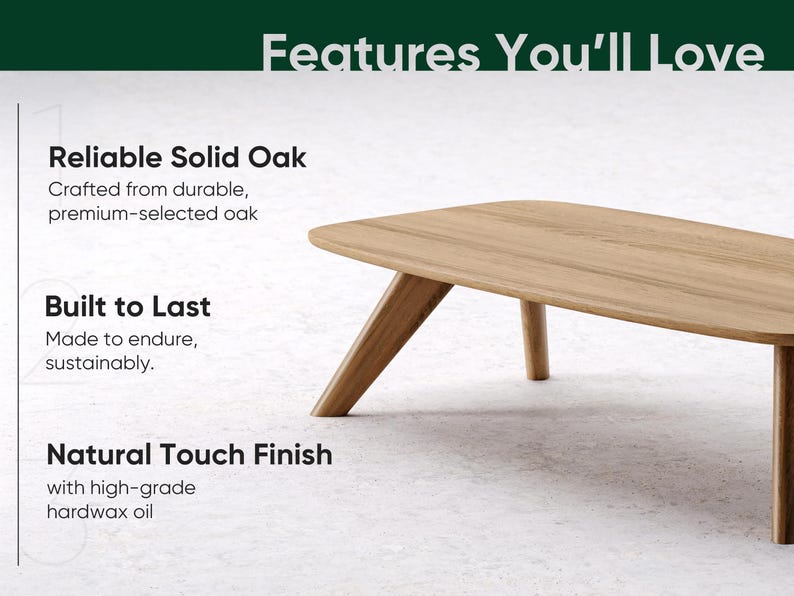 Features You'll Love

1

Reliable Solid Oak

Crafted from durable, premium-selected oak

2

Built to Last

Made to endure, sustainably.

3

Natural Touch Finish

with high-grade hardwax oil